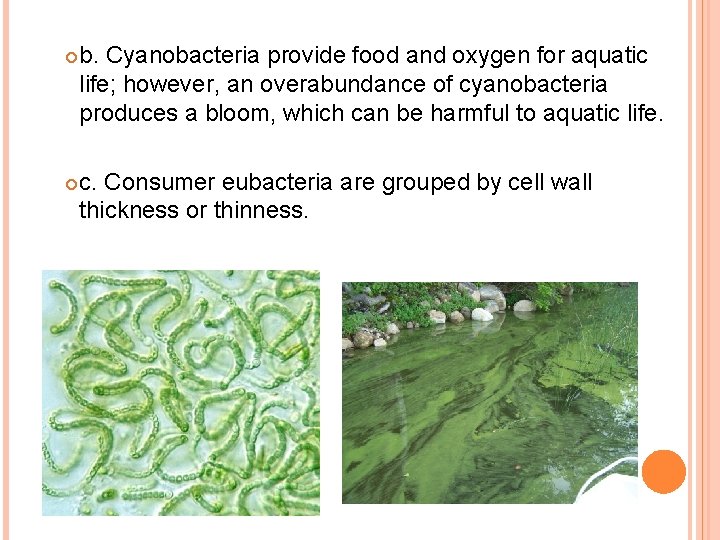 b. Cyanobacteria provide food and oxygen for aquatic life; however, an overabundance of cyanobacteria produces a bloom, which can be harmful to aquatic life.

c. Consumer eubacteria are grouped by cell wall thickness or thinness.